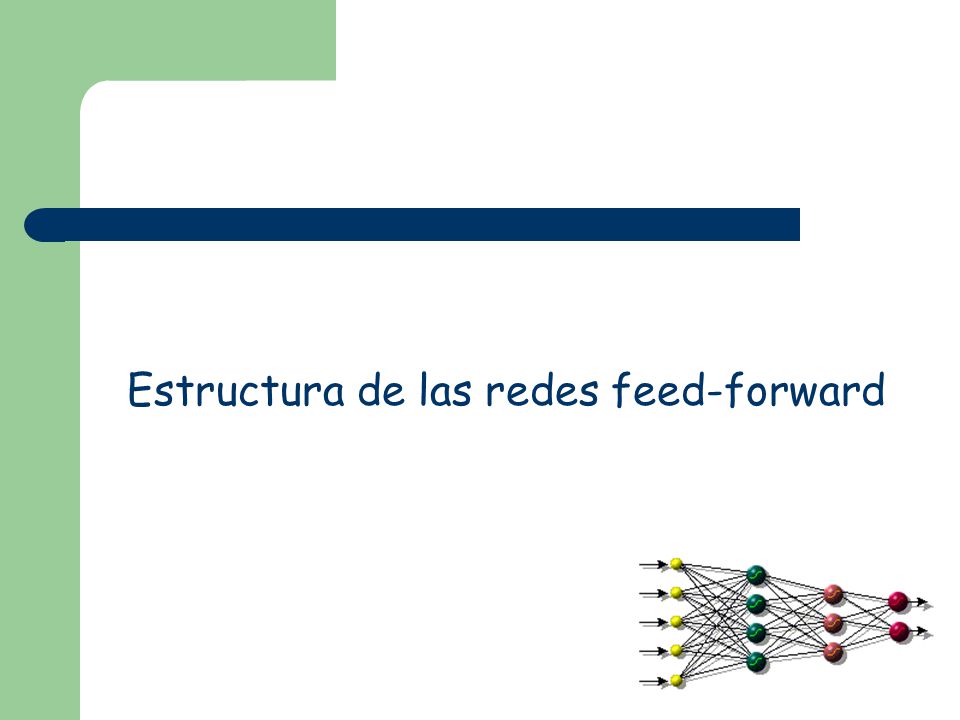 Estructura de las redes feed-forward